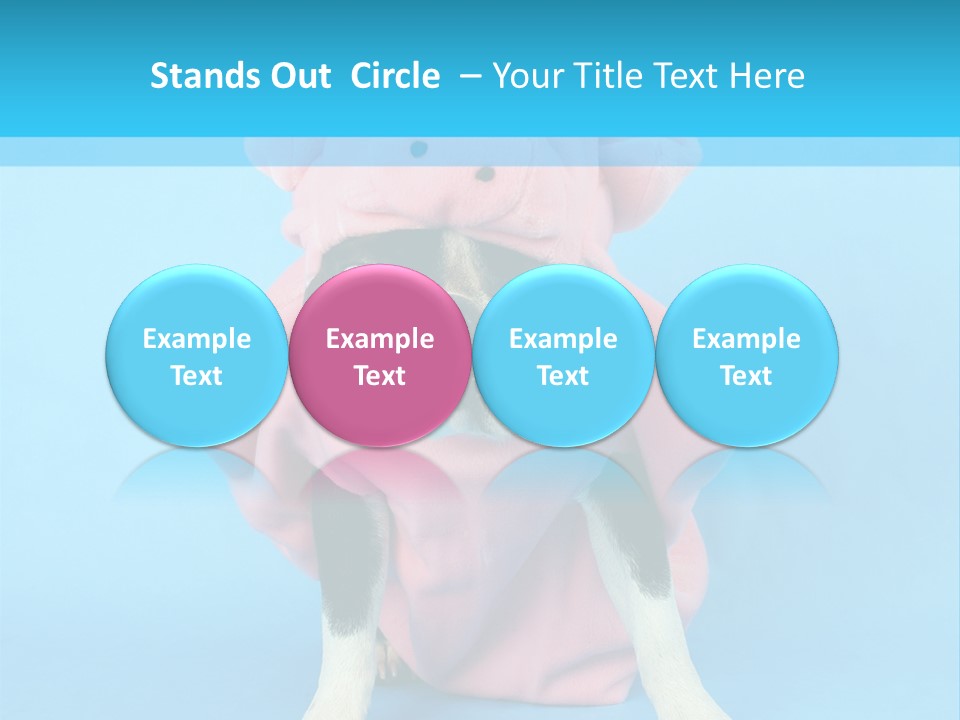 Stands Out Circle – Your Title Text Here

Example Text

Example Text

Example Text

Example Text